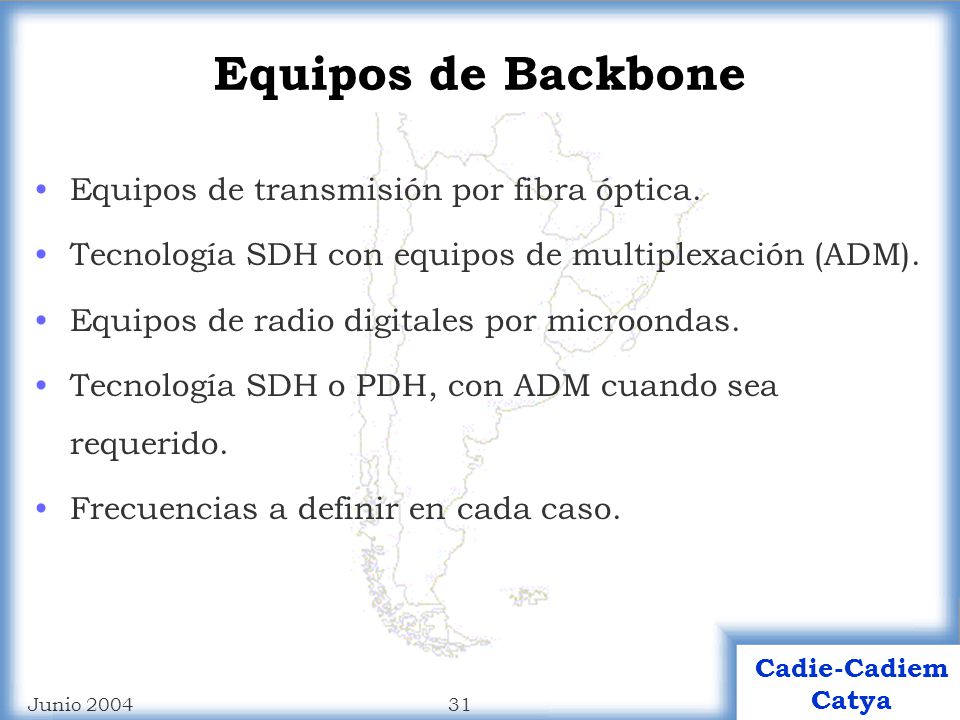 Equipos de Backbone

• Equipos de transmisión por fibra óptica.

• Tecnología SDH con equipos de multiplexación (ADM).

• Equipos de radio digitales por microondas.

• Tecnología SDH o PDH, con ADM cuando sea requerido.

• Frecuencias a definir en cada caso.

Junio 2004

31

Cadie-Cadiem
Catya